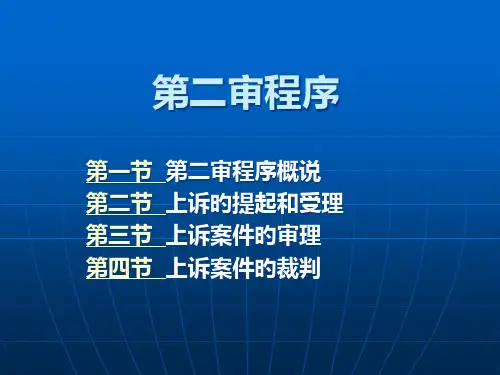 第二审程序

第一节 第二审程序概说
第二节 上诉的提起和受理
第三节 上诉案件的审理
第四节 上诉案件的裁判